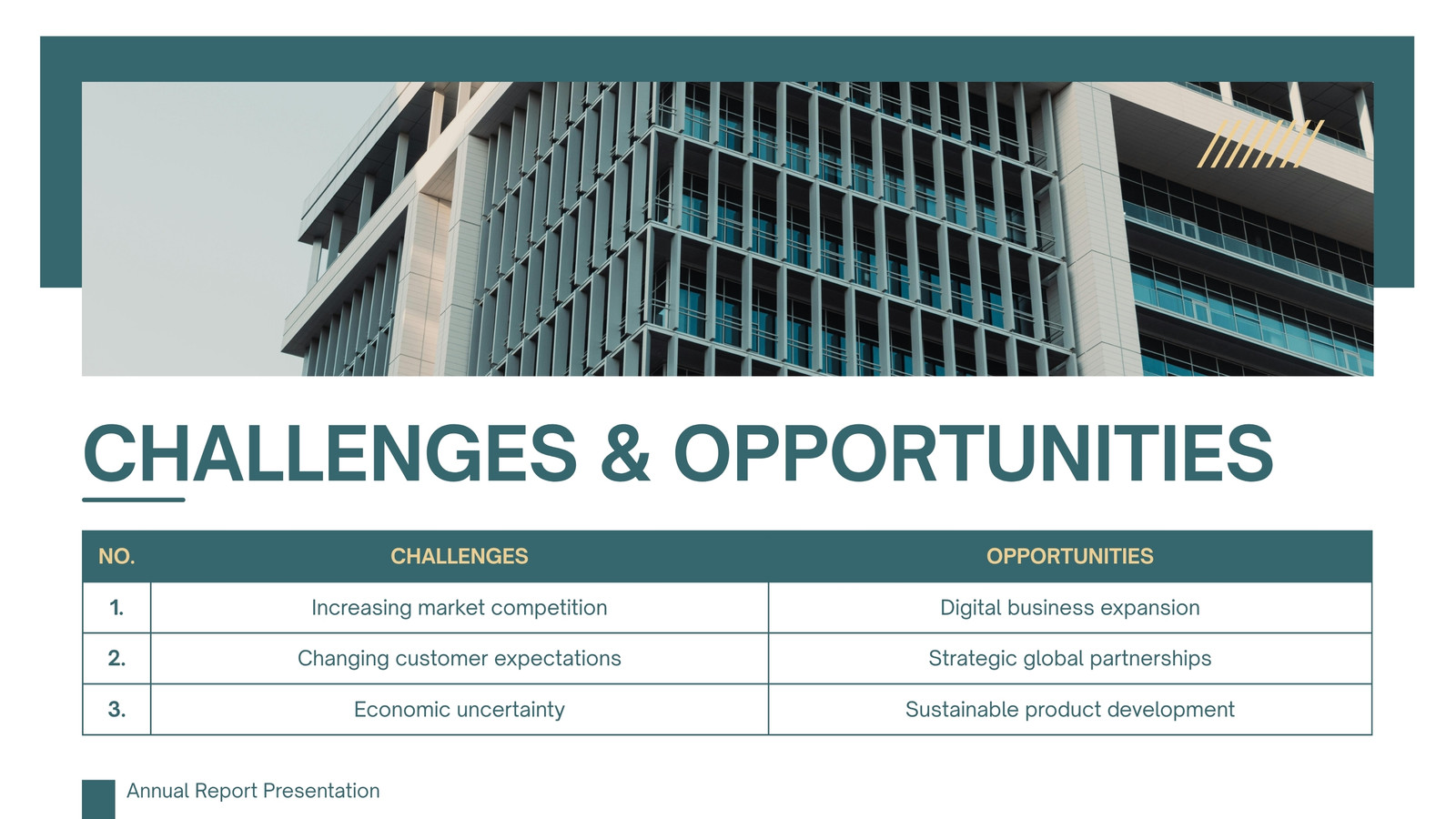 CHALLENGES & OPPORTUNITIES

| NO. | CHALLENGES | OPPORTUNITIES |
|---|---|---|
| 1. | Increasing market competition | Digital business expansion |
| 2. | Changing customer expectations | Strategic global partnerships |
| 3. | Economic uncertainty | Sustainable product development |

Annual Report Presentation